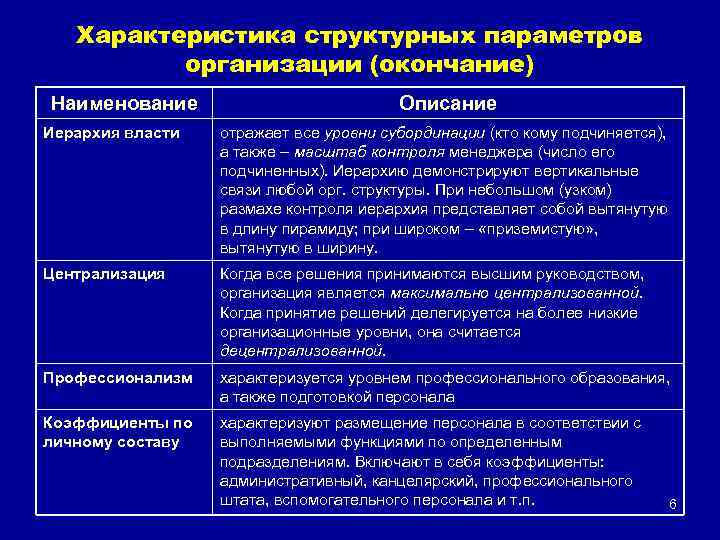 Характеристика структурных параметров организации (окончание)

| Наименование | Описание |
|---|---|
| Иерархия власти | отражает все уровни субординации (кто кому подчиняется), а также – масштаб контроля менеджера (число его подчиненных). Иерархию демонстрируют вертикальные связи любой орг. структуры. При небольшом (узком) размахе контроля иерархия представляет собой вытянутую в длину пирамиду; при широком – «приземистую», вытянутую в ширину. |
| Централизация | Когда все решения принимаются высшим руководством, организация является максимально централизованной. Когда принятие решений делегируется на более низкие организационные уровни, она считается децентрализованной. |
| Профессионализм | характеризуется уровнем профессионального образования, а также подготовкой персонала |
| Коэффициенты по личному составу | характеризуют размещение персонала в соответствии с выполняемыми функциями по определенным подразделениям. Включают в себя коэффициенты: административный, канцелярский, профессионального штата, вспомогательного персонала и т.п. |

6